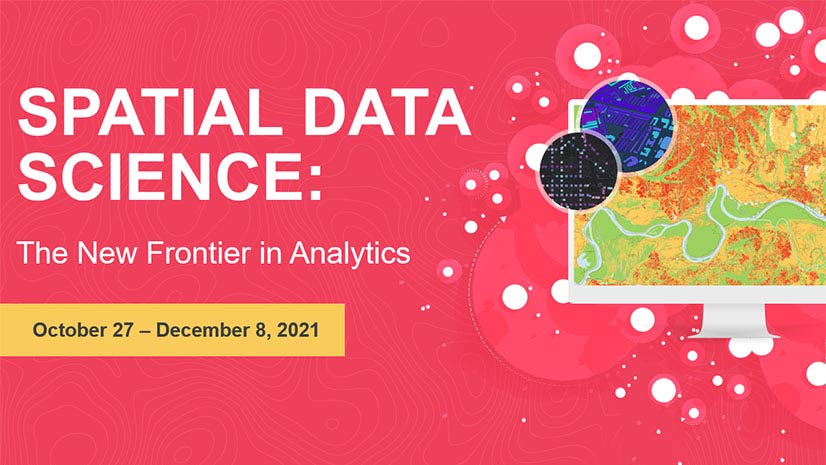 SPATIAL DATA SCIENCE:

The New Frontier in Analytics

October 27 – December 8, 2021